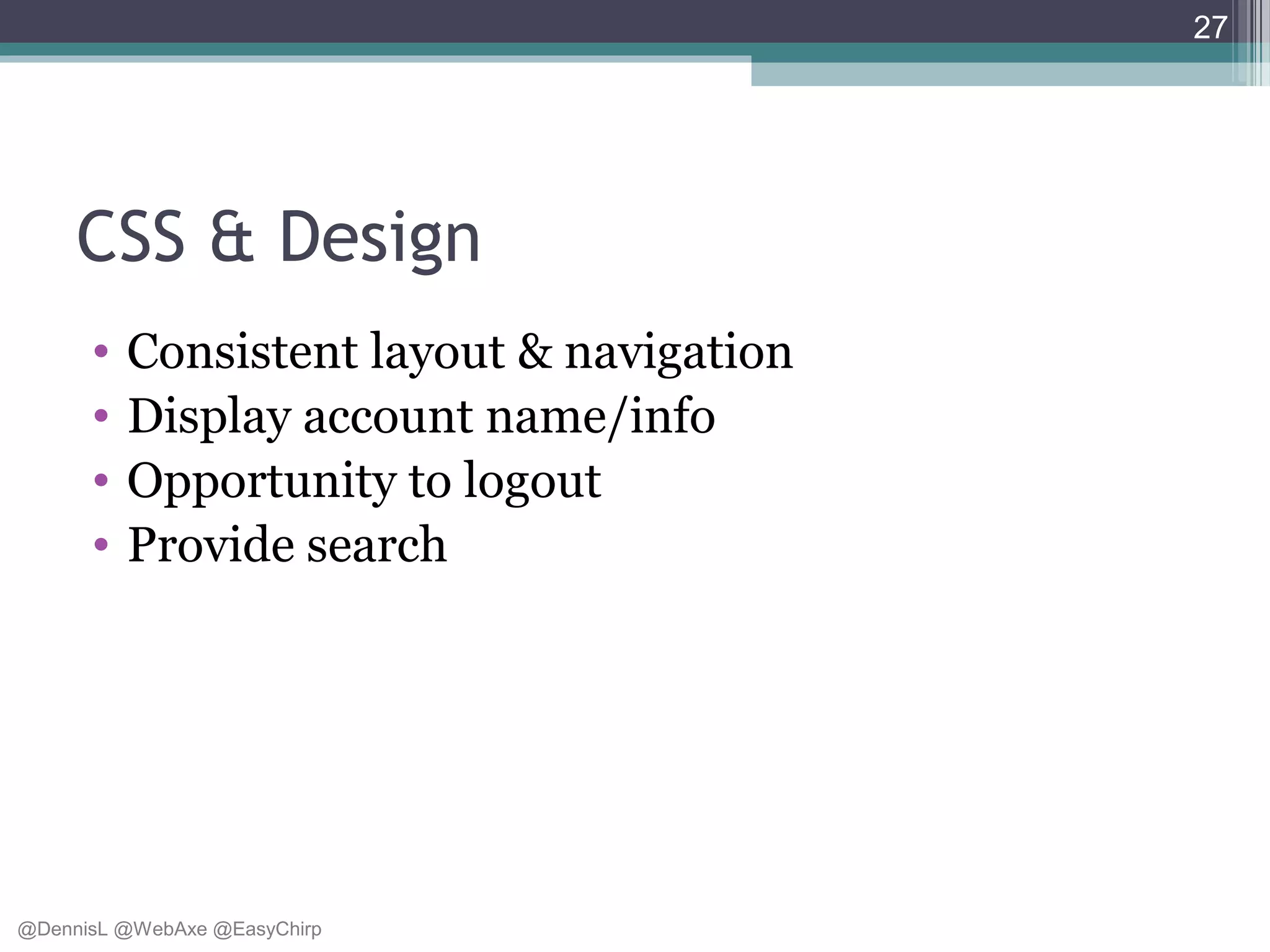 27

CSS & Design

• Consistent layout & navigation
• Display account name/info
• Opportunity to logout
• Provide search

@DennisL @WebAxe @EasyChirp